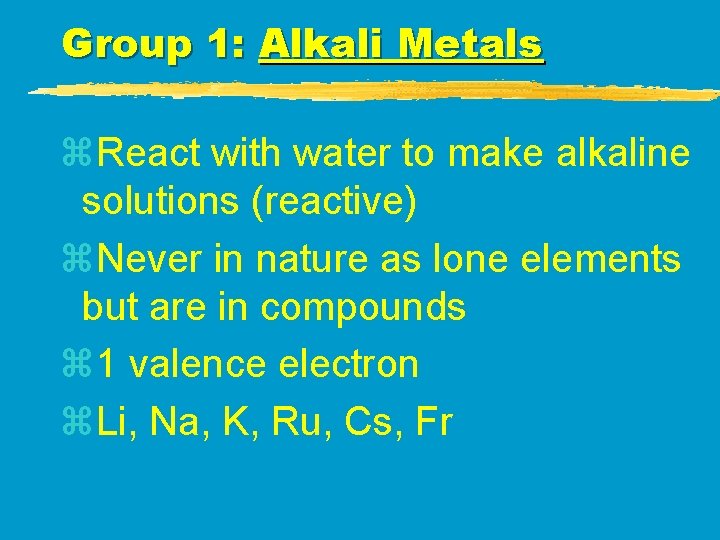 Group 1: Alkali Metals

React with water to make alkaline solutions (reactive)

Never in nature as lone elements but are in compounds

1 valence electron

Li, Na, K, Ru, Cs, Fr